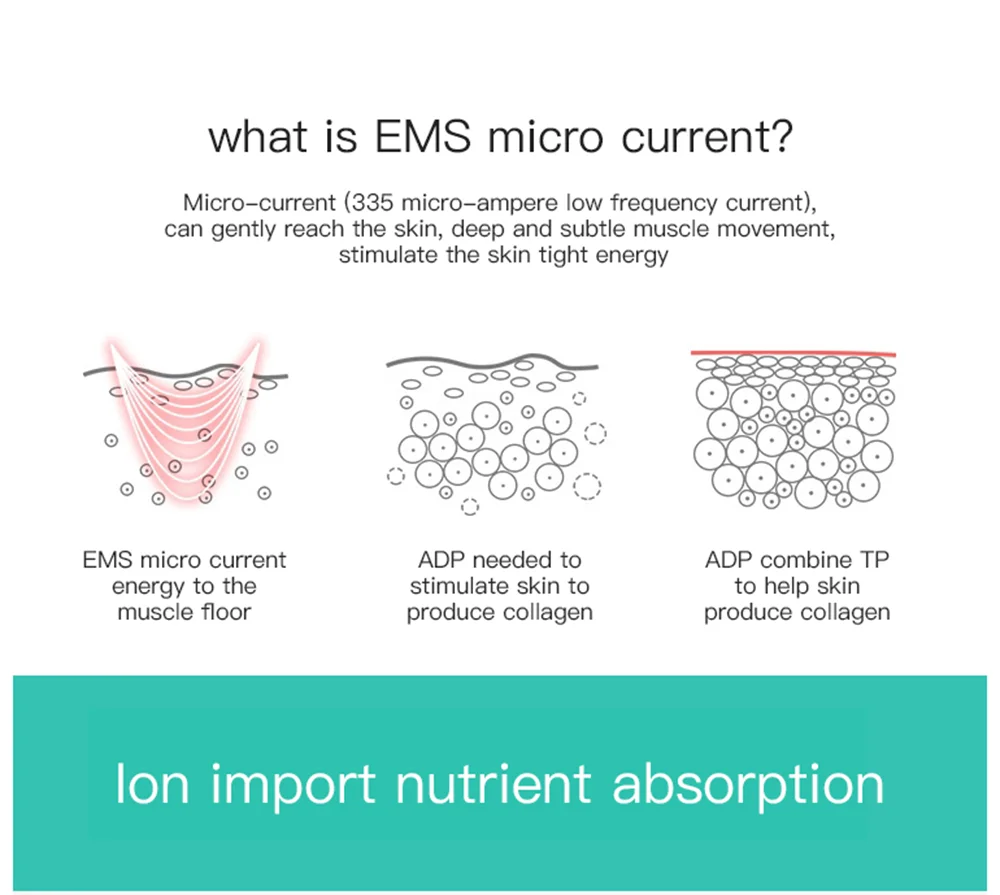 what is EMS micro current?

Micro-current (335 micro-ampere low frequency current), can gently reach the skin, deep and subtle muscle movement, stimulate the skin tight energy

EMS micro current energy to the muscle floor

ADP needed to stimulate skin to produce collagen

ADP combine TP to help skin produce collagen

Ion import nutrient absorption